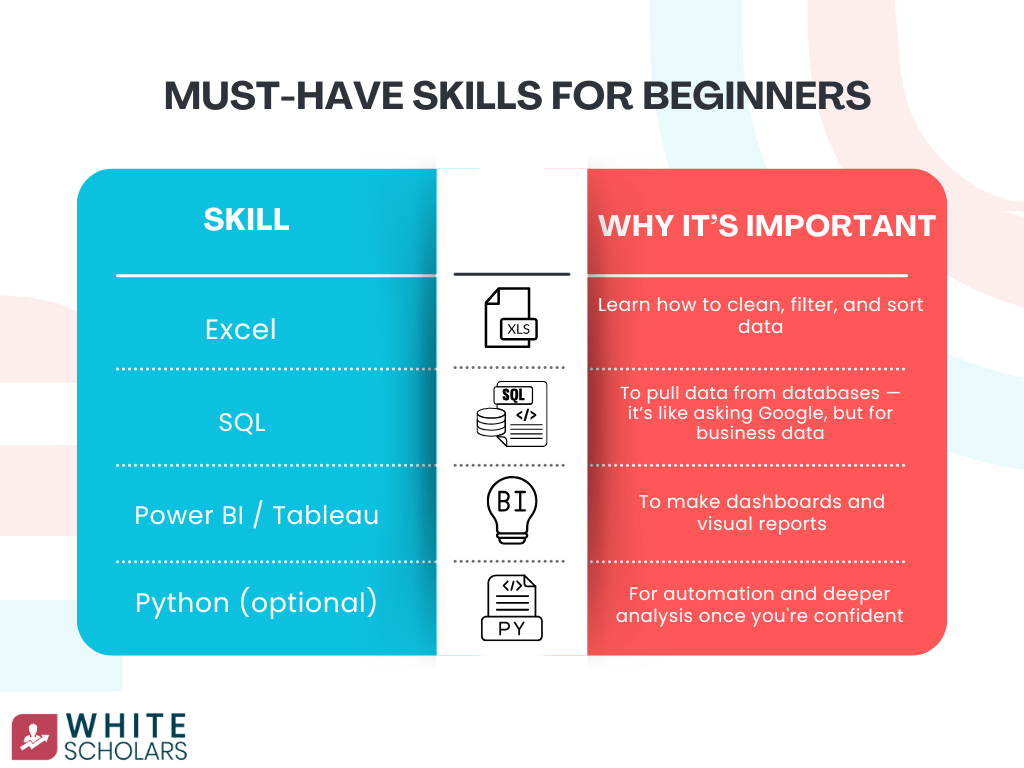 MUST-HAVE SKILLS FOR BEGINNERS

| SKILL | | WHY IT'S IMPORTANT |
|---|---|---|
| Excel | XLS | Learn how to clean, filter, and sort data |
| SQL | SQL </> | To pull data from databases — it's like asking Google, but for business data |
| Power BI / Tableau | BI | To make dashboards and visual reports |
| Python (optional) | </> PY | For automation and deeper analysis once you're confident |

WHITE SCHOLARS